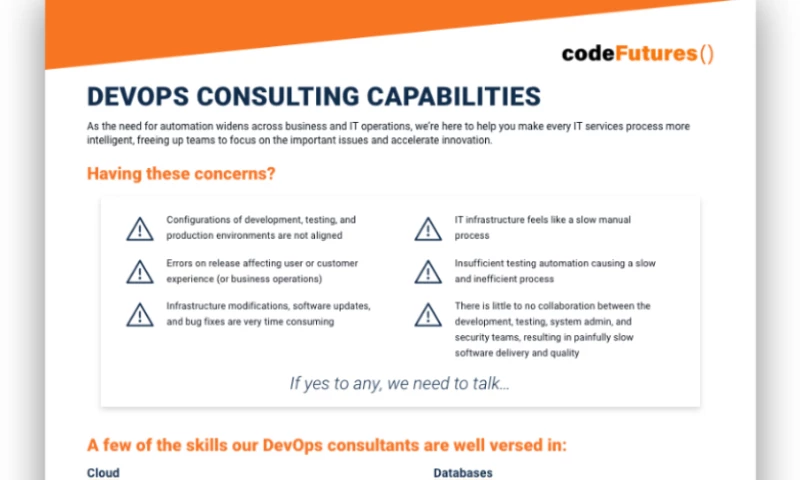 codeFutures()

DEVOPS CONSULTING CAPABILITIES

As the need for automation widens across business and IT operations, we're here to help you make every IT services process more intelligent, freeing up teams to focus on the important issues and accelerate innovation.

Having these concerns?

Configurations of development, testing, and production environments are not aligned

Errors on release affecting user or customer experience (or business operations)

Infrastructure modifications, software updates, and bug fixes are very time consuming

IT infrastructure feels like a slow manual process

Insufficient testing automation causing a slow and inefficient process

There is little to no collaboration between the development, testing, system admin, and security teams, resulting in painfully slow software delivery and quality

If yes to any, we need to talk...

A few of the skills our DevOps consultants are well versed in:

Cloud

Databases